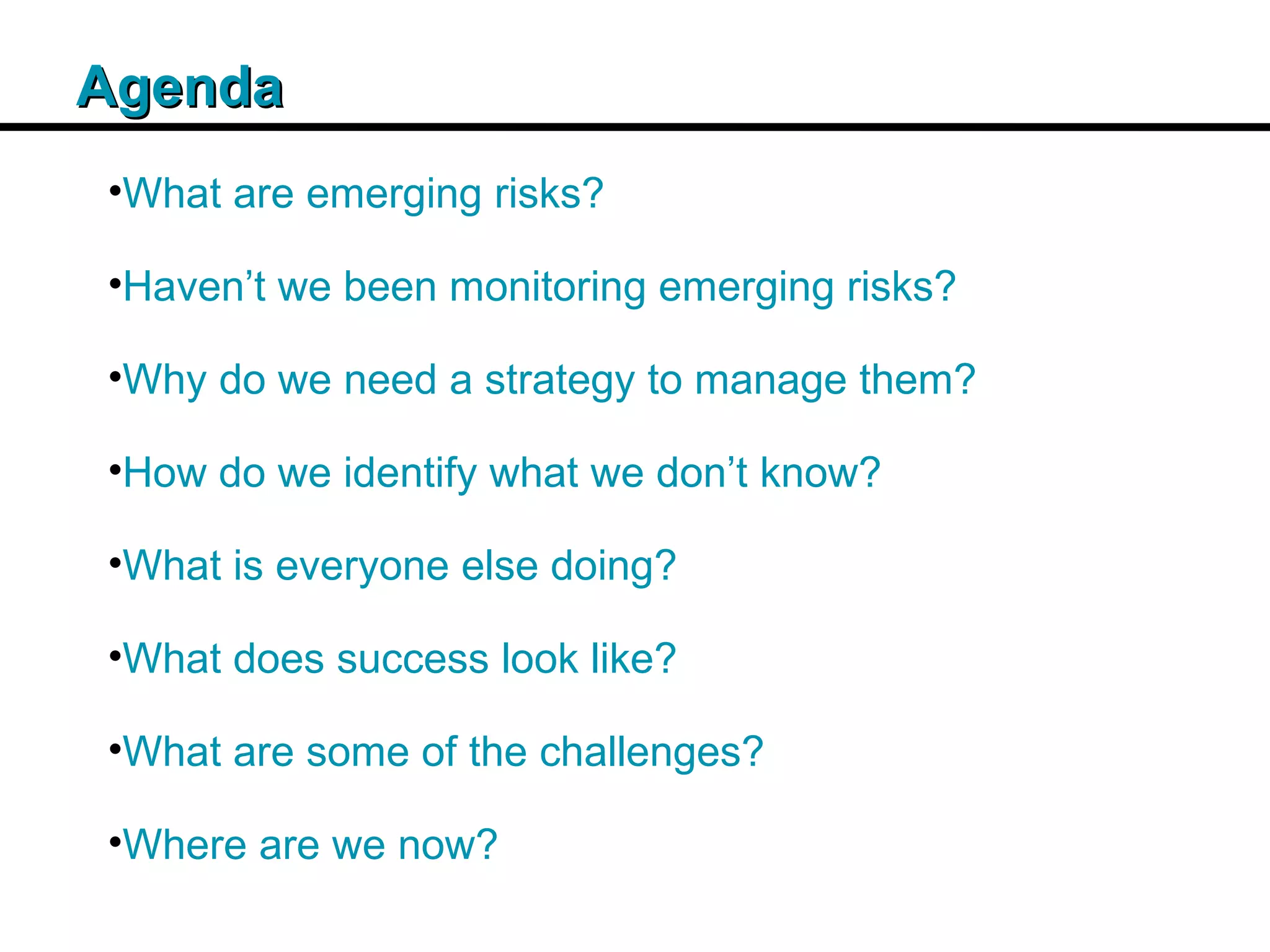 Agenda

•What are emerging risks?

•Haven’t we been monitoring emerging risks?

•Why do we need a strategy to manage them?

•How do we identify what we don’t know?

•What is everyone else doing?

•What does success look like?

•What are some of the challenges?

•Where are we now?